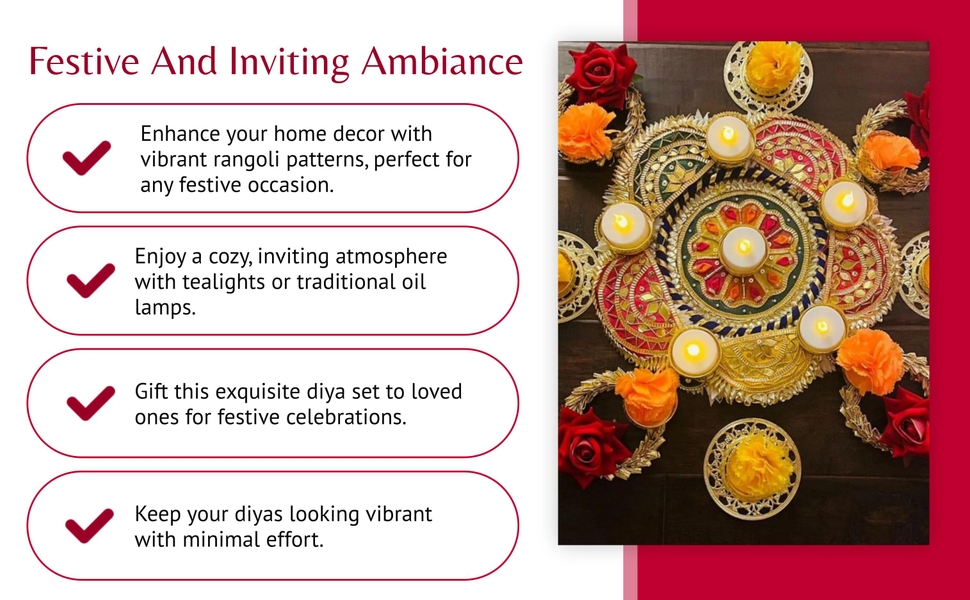 Festive And Inviting Ambiance

Enhance your home decor with vibrant rangoli patterns, perfect for any festive occasion.

Enjoy a cozy, inviting atmosphere with tealights or traditional oil lamps.

Gift this exquisite diya set to loved ones for festive celebrations.

Keep your diyas looking vibrant with minimal effort.